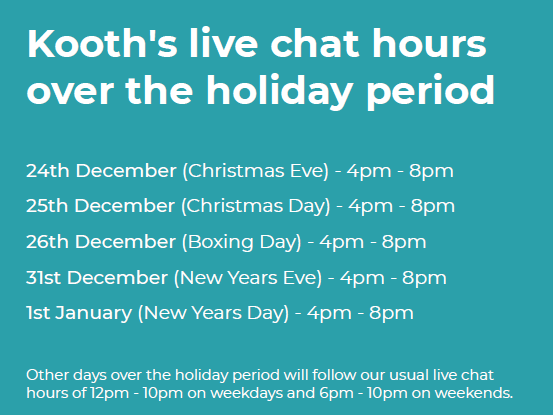 Kooth's live chat hours over the holiday period

24th December (Christmas Eve) - 4pm - 8pm

25th December (Christmas Day) - 4pm - 8pm

26th December (Boxing Day) - 4pm - 8pm

31st December (New Years Eve) - 4pm - 8pm

1st January (New Years Day) - 4pm - 8pm

Other days over the holiday period will follow our usual live chat hours of 12pm - 10pm on weekdays and 6pm - 10pm on weekends.